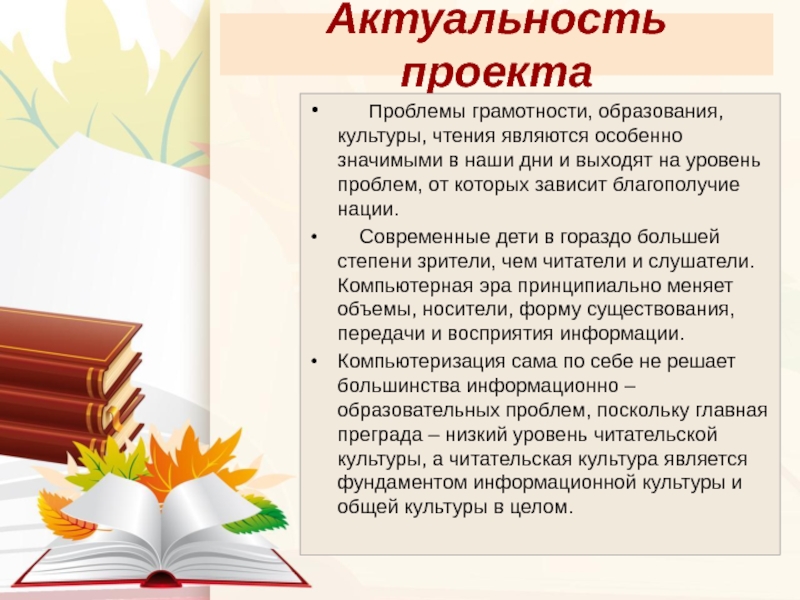 Актуальность проекта

• Проблемы грамотности, образования, культуры, чтения являются особенно значимыми в наши дни и выходят на уровень проблем, от которых зависит благополучие нации.

• Современные дети в гораздо большей степени зрители, чем читатели и слушатели. Компьютерная эра принципиально меняет объемы, носители, форму существования, передачи и восприятия информации.

• Компьютеризация сама по себе не решает большинства информационно – образовательных проблем, поскольку главная преграда – низкий уровень читательской культуры, а читательская культура является фундаментом информационной культуры и общей культуры в целом.